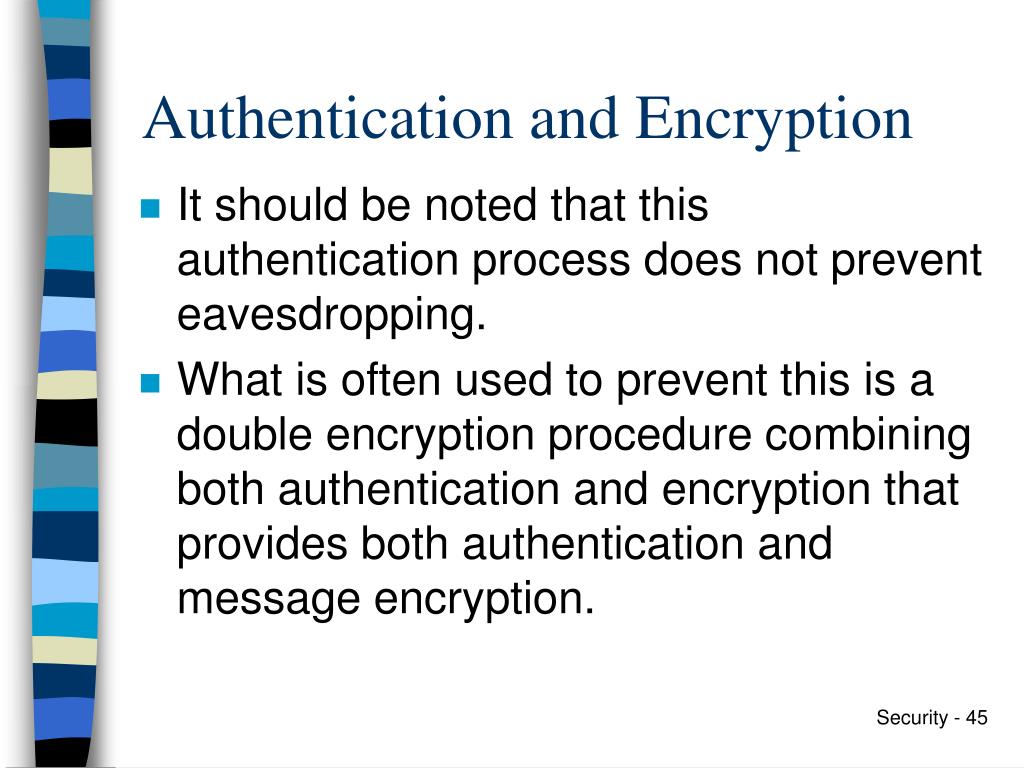 Authentication and Encryption

- It should be noted that this authentication process does not prevent eavesdropping.
- What is often used to prevent this is a double encryption procedure combining both authentication and encryption that provides both authentication and message encryption.

Security - 45